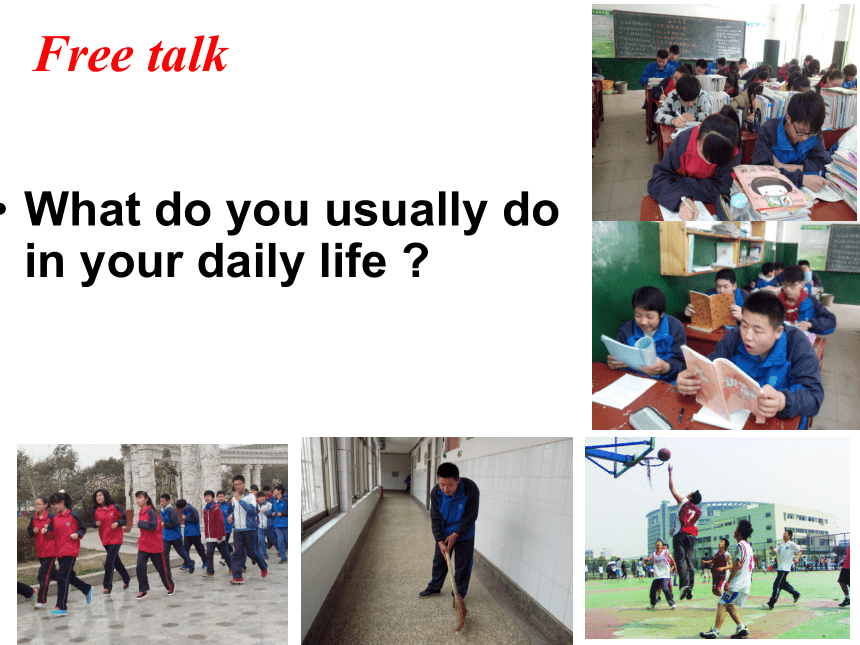 Free talk

• What do you usually do in your daily life ?